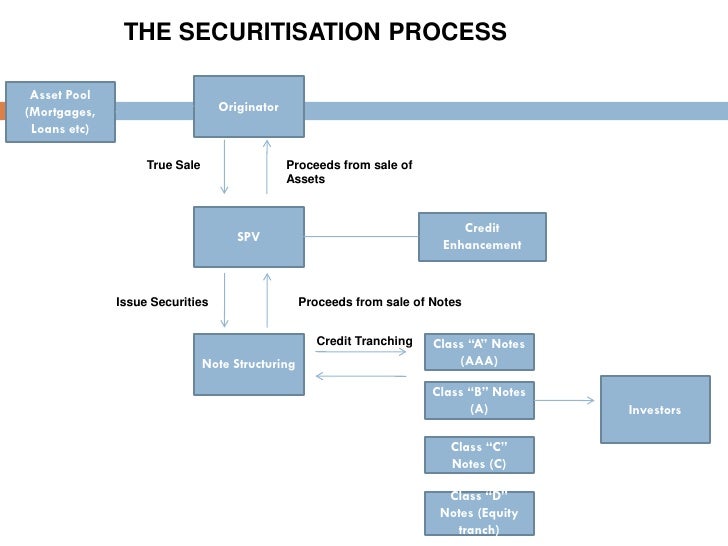 THE SECURITISATION PROCESS

Asset Pool (Mortgages, Loans etc)

Originator

True Sale

Proceeds from sale of Assets

SPV

Credit Enhancement

Issue Securities

Proceeds from sale of Notes

Note Structuring

Credit Tranching

Class “A” Notes (AAA)

Class “B” Notes (A)

Class “C” Notes (C)

Class “D” Notes (Equity tranch)

Investors